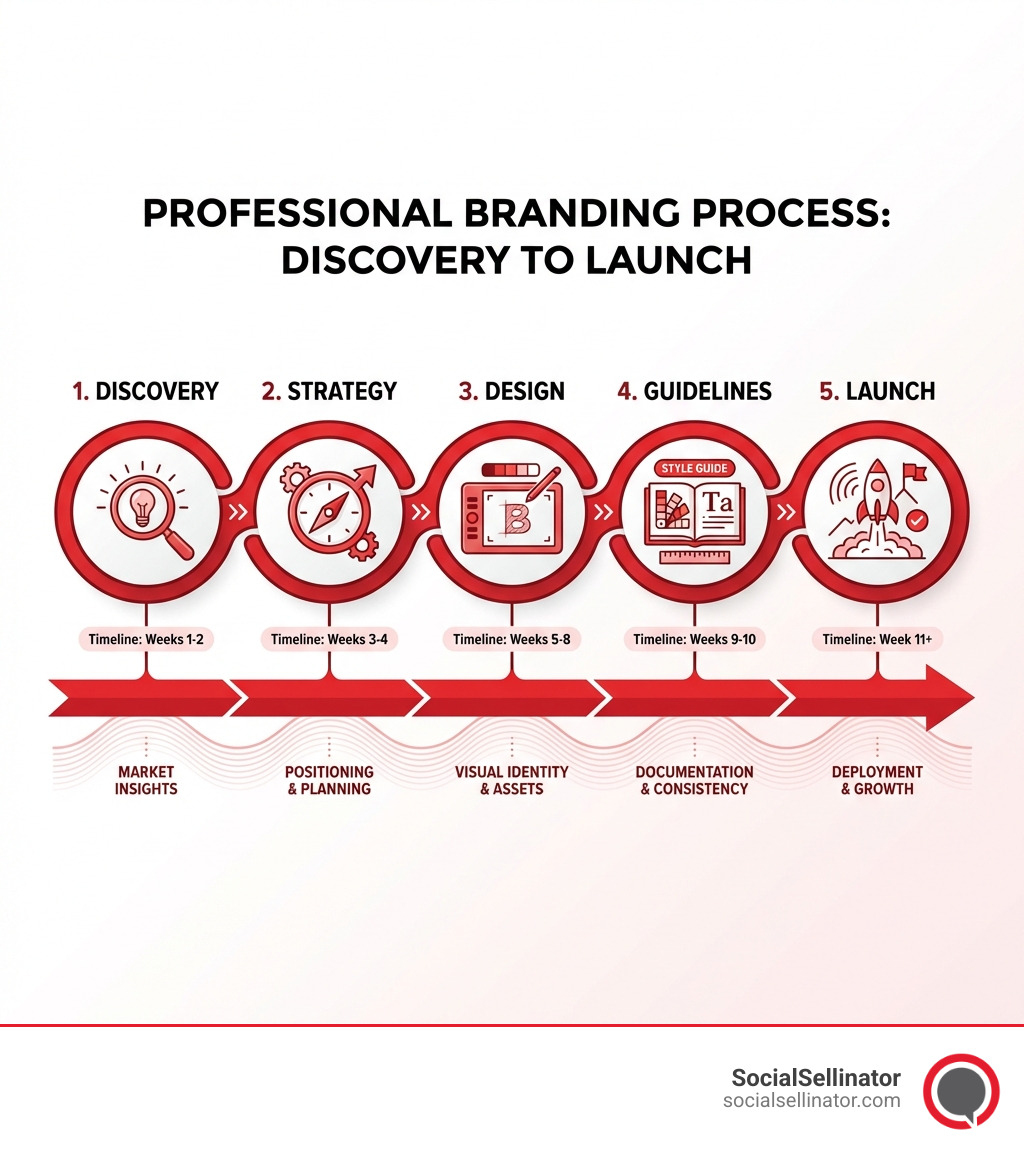 PROFESSIONAL BRANDING PROCESS: DISCOVERY TO LAUNCH

1. DISCOVERY

2. STRATEGY

3. DESIGN

4. GUIDELINES

5. LAUNCH

B

STYLE GUIDE

Ta

Timeline: Weeks 1-2

Timeline: Weeks 3-4

Timeline: Weeks 5-8

Timeline: Weeks 9-10

Timeline: Week 11+

MARKET INSIGHTS

POSITIONING & PLANNING

VISUAL IDENTITY & ASSETS

DOCUMENTATION & CONSISTENCY

DEPLOYMENT & GROWTH

SocialSellinator
socialsellinator.com